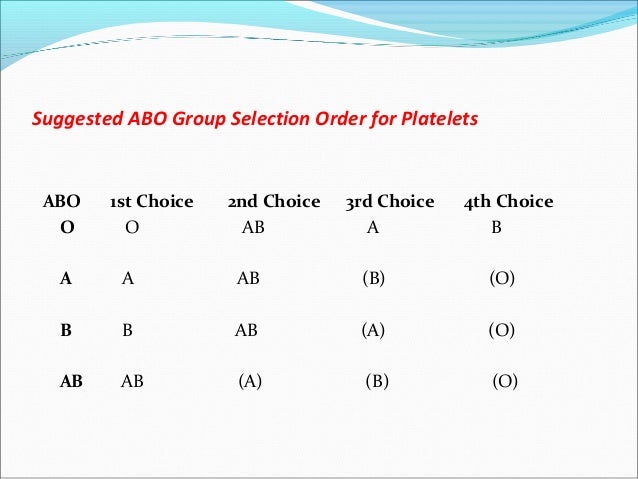 Suggested ABO Group Selection Order for Platelets

| ABO | 1st Choice | 2nd Choice | 3rd Choice | 4th Choice |
|---|---|---|---|---|
| O | O | AB | A | B |
| A | A | AB | (B) | (O) |
| B | B | AB | (A) | (O) |
| AB | AB | (A) | (B) | (O) |